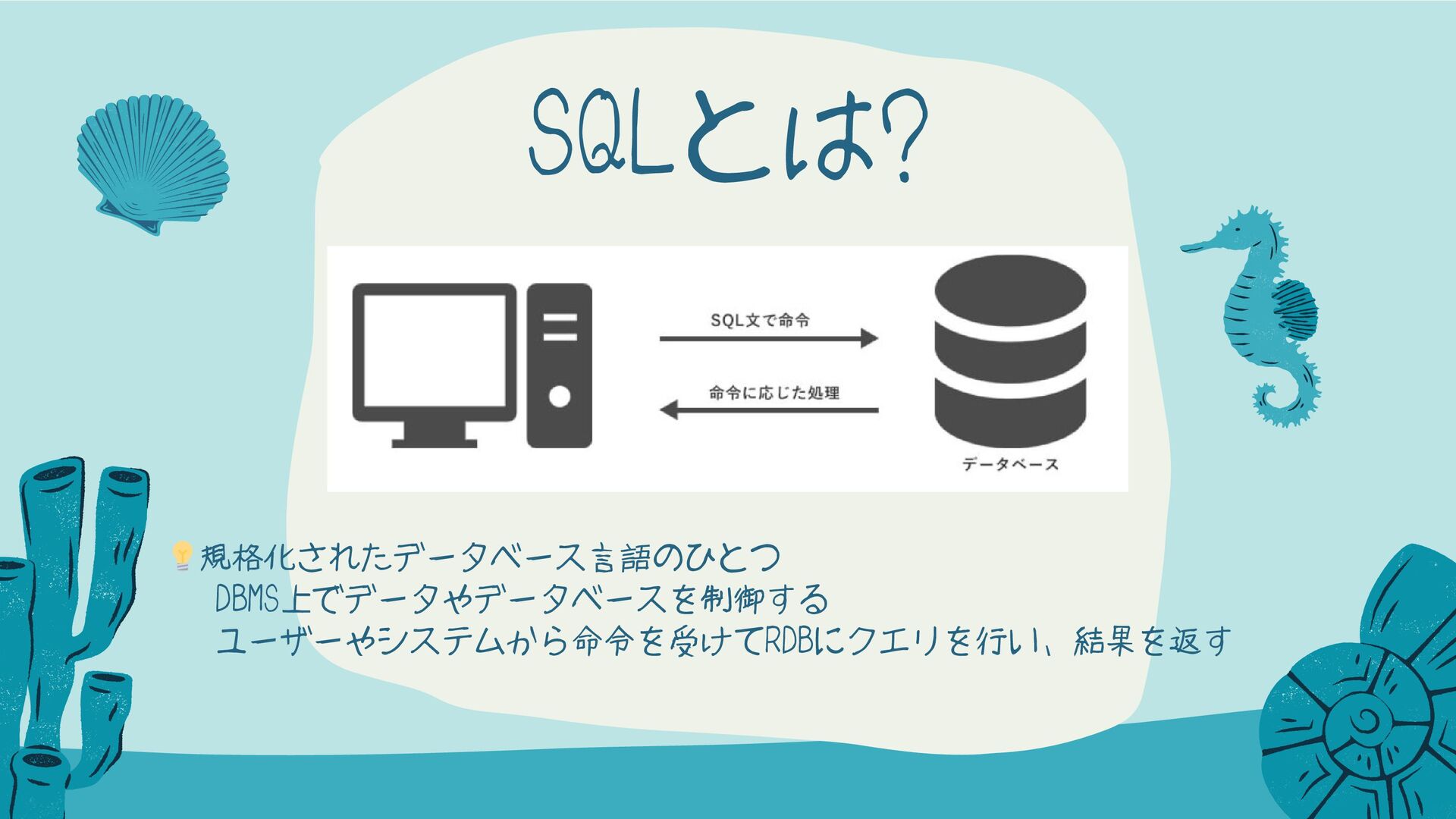 SQLとは?

SQL文で命令

命令に応じた処理

データベース

💡規格化されたデータベース言語のひとつ
DBMS上でデータやデータベースを制御する
ユーザーやシステムから命令を受けてRDBにクエリを行い、結果を返す